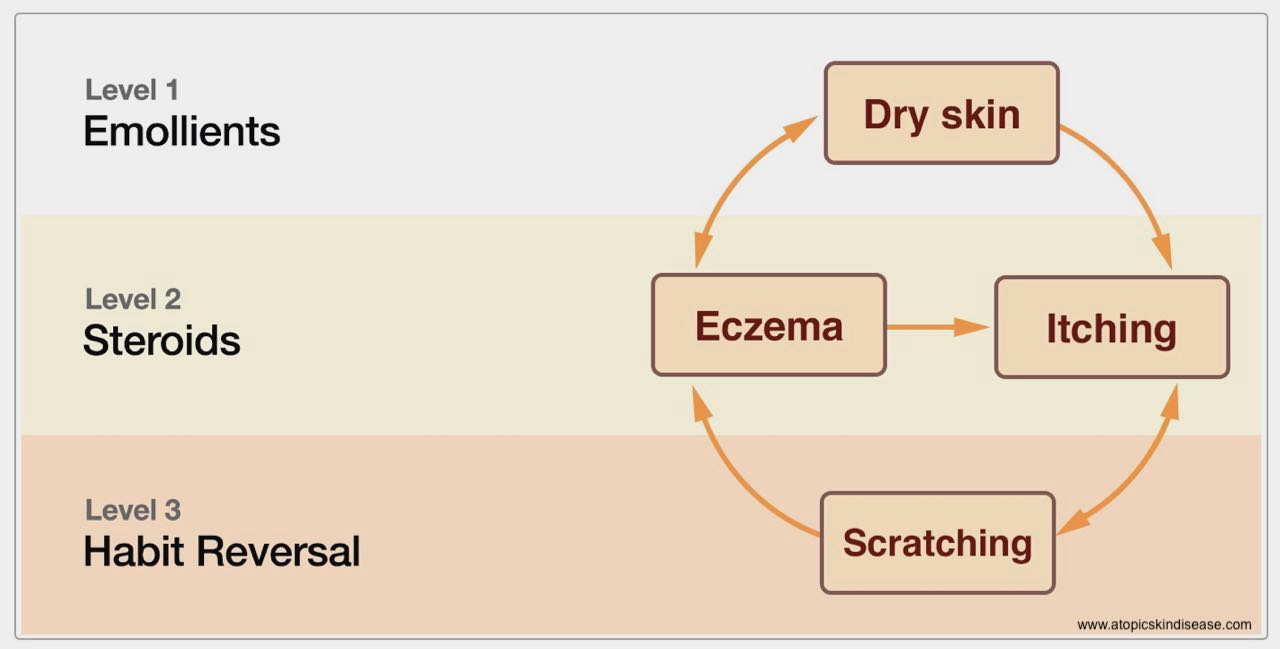 Level 1
Emollients

Level 2
Steroids

Level 3
Habit Reversal

Dry skin

Eczema

Itching

Scratching

www.atopicskindisease.com